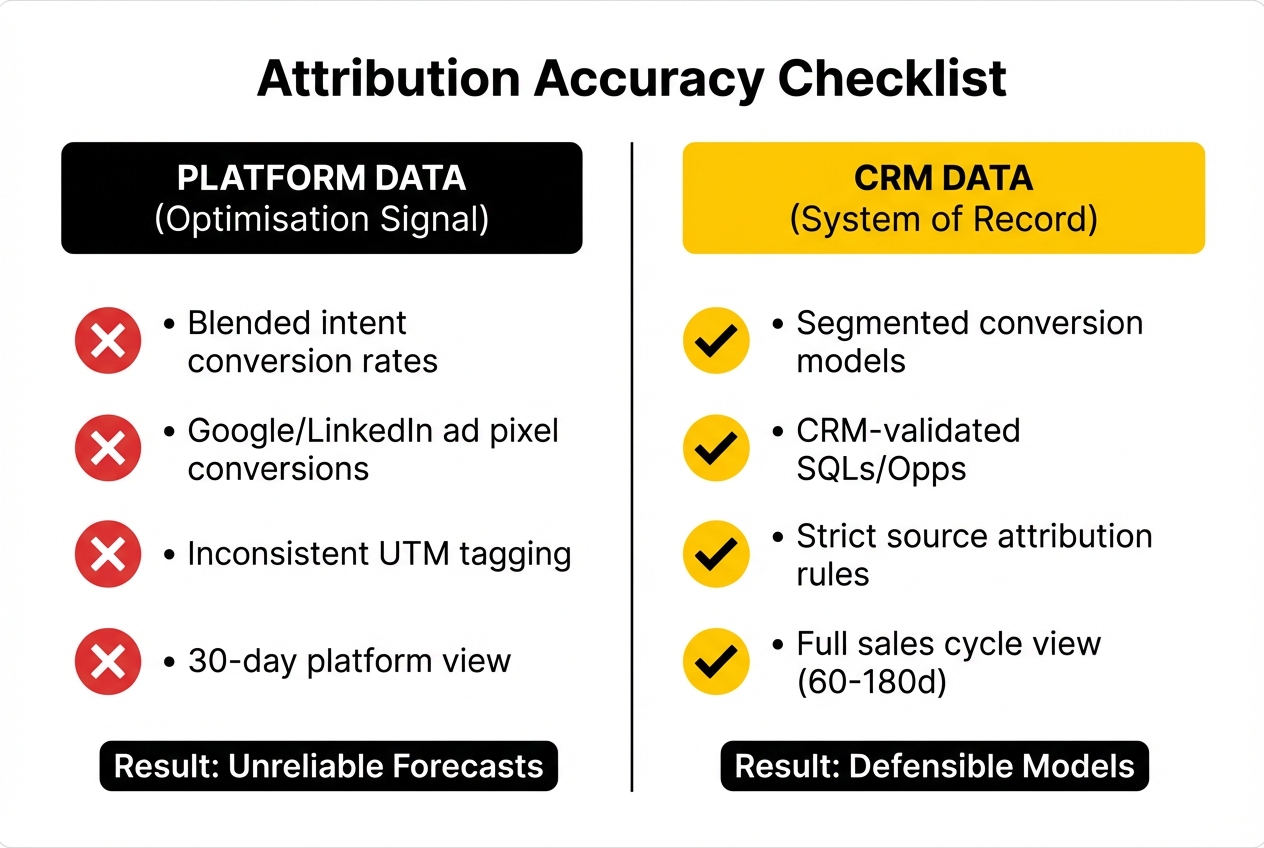 Attribution Accuracy Checklist

PLATFORM DATA
(Optimisation Signal)

• Blended intent conversion rates

• Google/LinkedIn ad pixel conversions

• Inconsistent UTM tagging

• 30-day platform view

Result: Unreliable Forecasts

CRM DATA
(System of Record)

• Segmented conversion models

• CRM-validated SQLs/Opps

• Strict source attribution rules

• Full sales cycle view (60-180d)

Result: Defensible Models